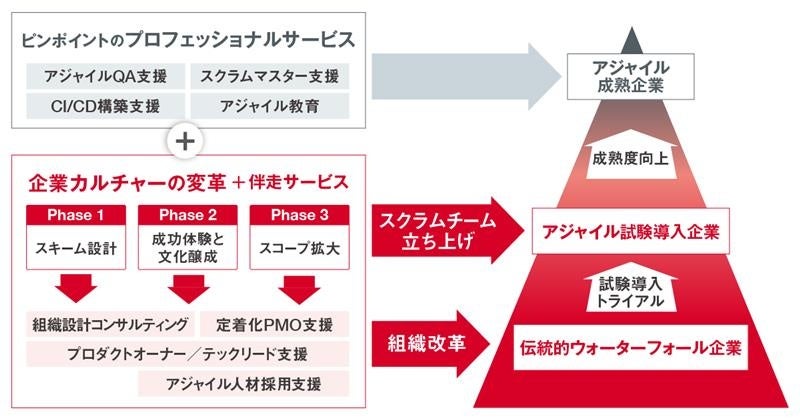 ピンポイントのプロフェッショナルサービス

アジャイルQA支援

スクラムマスター支援

CI/CD構築支援

アジャイル教育

+

企業カルチャーの変革＋伴走サービス

Phase 1

スキーム設計

Phase 2

成功体験と文化醸成

Phase 3

スコープ拡大

組織設計コンサルティング

定着化PMO支援

プロダクトオーナー／テックリード支援

アジャイル人材採用支援

スクラムチーム立ち上げ

組織改革

アジャイル成熟企業

成熟度向上

アジャイル試験導入企業

試験導入トライアル

伝統的ウォーターフォール企業